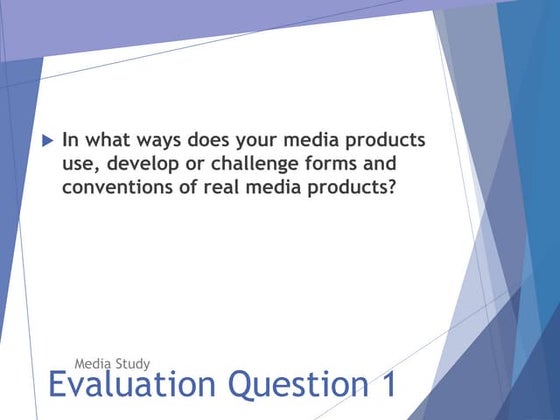 In what ways does your media products use, develop or challenge forms and conventions of real media products?

Media Study

Evaluation Question 1